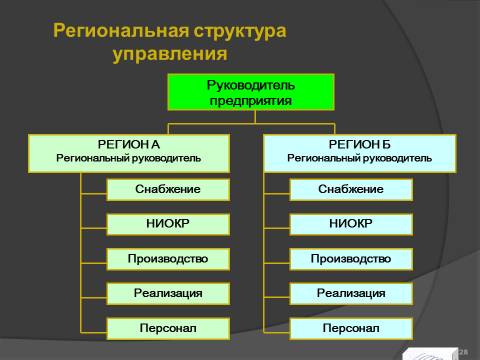 Региональная структура управления

Руководитель предприятия

РЕГИОН А
Региональный руководитель

Снабжение

НИОКР

Производство

Реализация

Персонал

РЕГИОН Б
Региональный руководитель

Снабжение

НИОКР

Производство

Реализация

Персонал

28